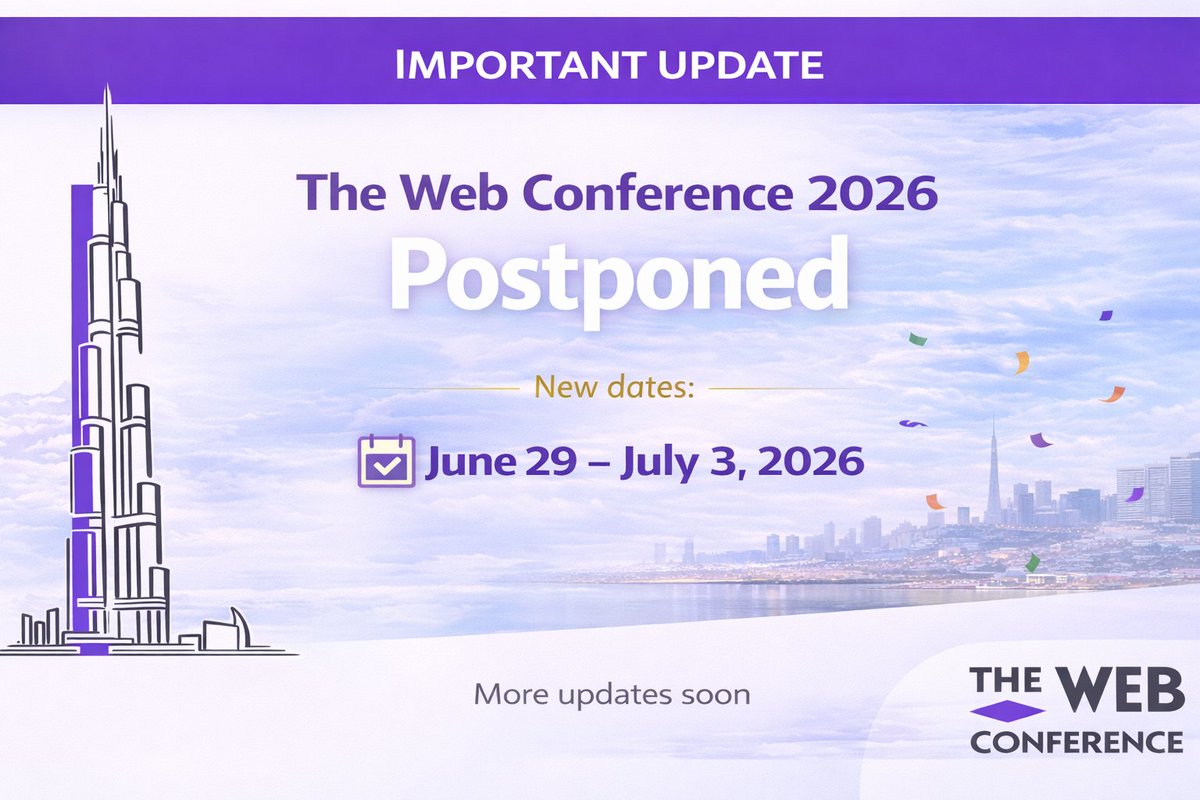 IMPORTANT UPDATE

The Web Conference 2026
Postponed

New dates:

June 29 – July 3, 2026

More updates soon

THE WEB CONFERENCE